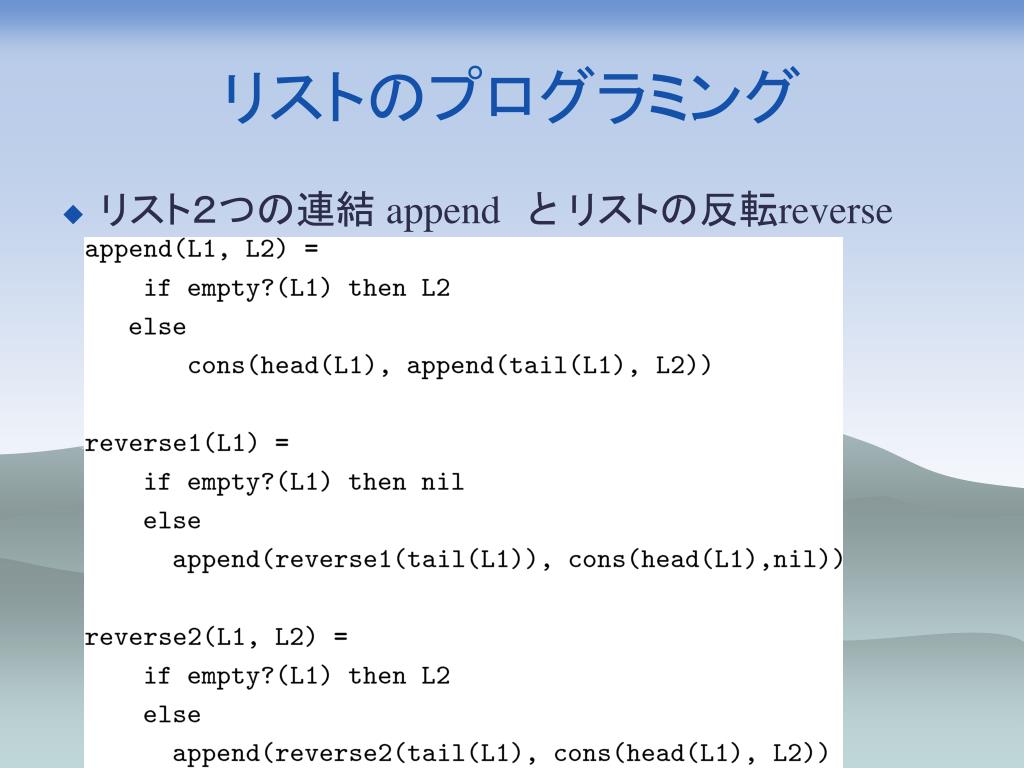 リストのプログラミング

◆ リスト2つの連結 append とリストの反転reverse

append(L1, L2) =
    if empty?(L1) then L2
   else
       cons(head(L1), append(tail(L1), L2))

reverse1(L1) =
    if empty?(L1) then nil
    else
      append(reverse1(tail(L1)), cons(head(L1),nil))

reverse2(L1, L2) =
    if empty?(L1) then L2
    else
      append(reverse2(tail(L1), cons(head(L1), L2))